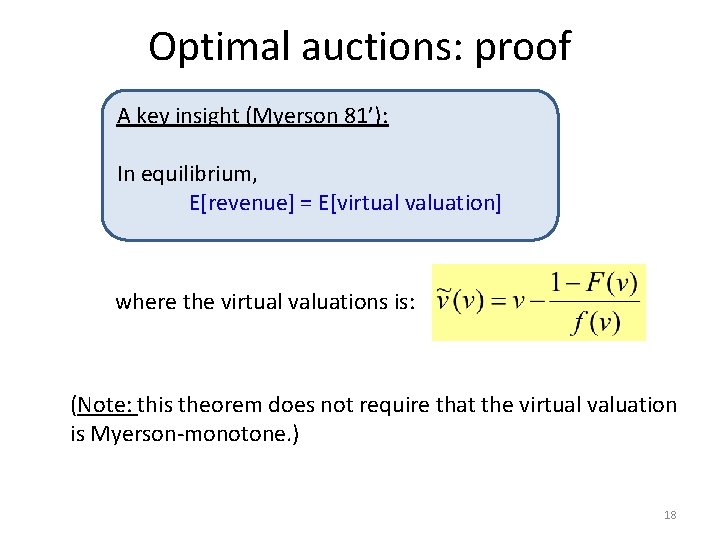 Optimal auctions: proof

A key insight (Myerson 81'):

In equilibrium,
E[revenue] = E[virtual valuation]

where the virtual valuations is: $\tilde{v}(v) = v - \frac{1-F(v)}{f(v)}$

(Note: this theorem does not require that the virtual valuation is Myerson-monotone.)

18